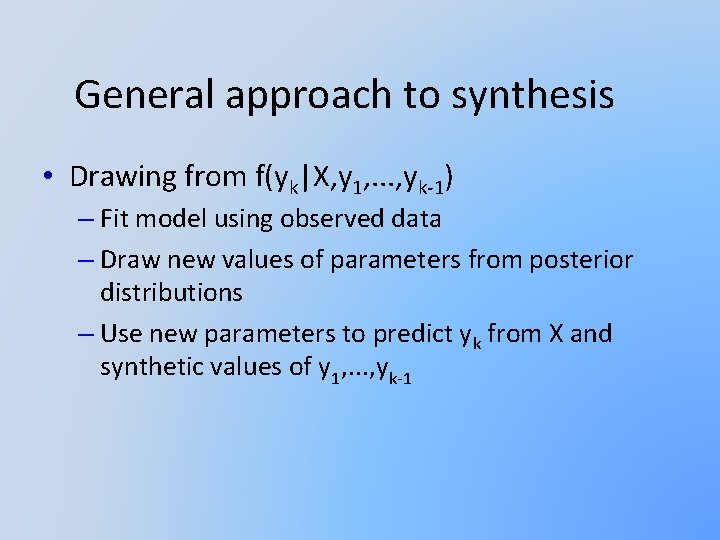 General approach to synthesis

• Drawing from $f(y_k|X,y_1,\ldots,y_{k-1})$
– Fit model using observed data
– Draw new values of parameters from posterior distributions
– Use new parameters to predict $y_k$ from X and synthetic values of $y_1,\ldots,y_{k-1}$